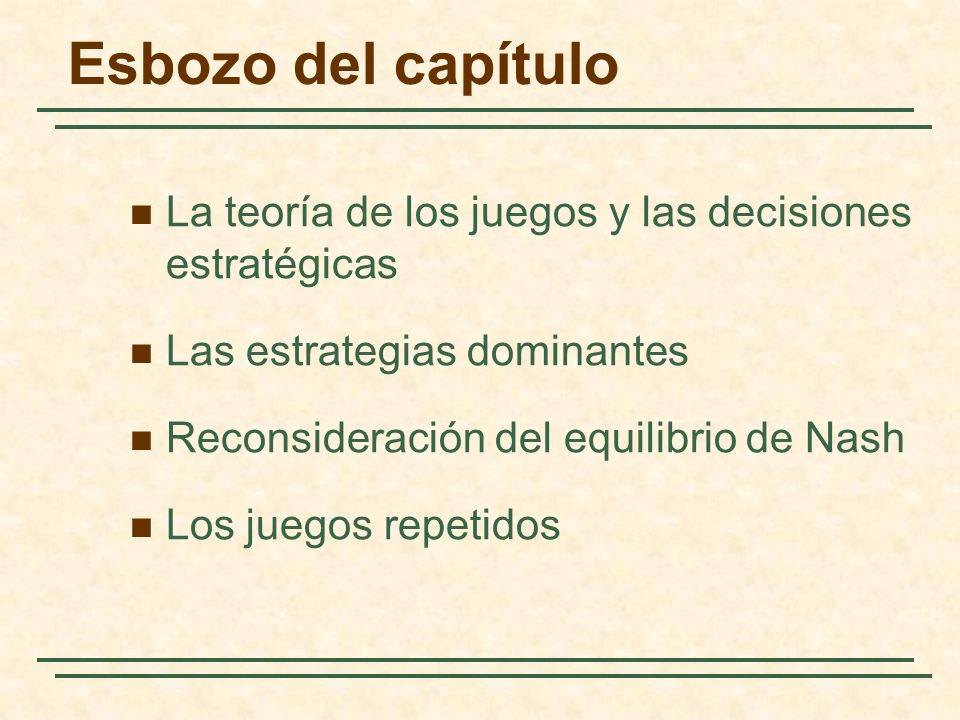 Esbozo del capítulo

- La teoría de los juegos y las decisiones estratégicas
- Las estrategias dominantes
- Reconsideración del equilibrio de Nash
- Los juegos repetidos